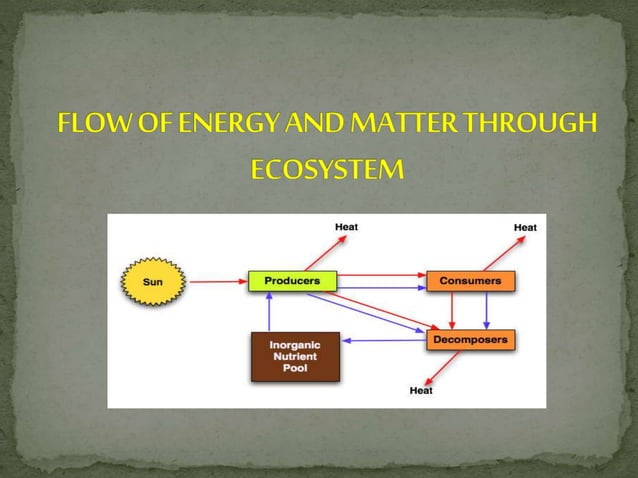 FLOW OF ENERGY AND MATTER THROUGH ECOSYSTEM

Heat

Heat

Sun

Producers

Consumers

Inorganic Nutrient Pool

Decomposers

Heat